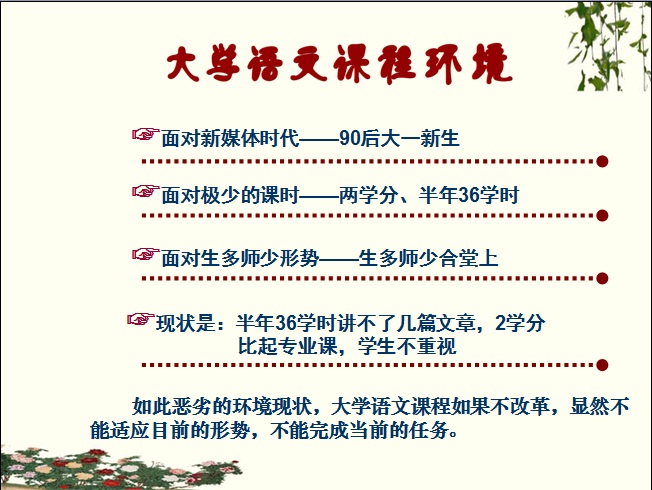 大学语文课程环境

☞面对新媒体时代——90后大一新生

☞面对极少的课时——两学分、半年36学时

☞面对生多师少形势——生多师少合堂上

☞现状是：半年36学时讲不了几篇文章，2学分比起专业课，学生不重视

如此恶劣的环境现状，大学语文课程如果不改革，显然不能适应目前的形势，不能完成当前的任务。